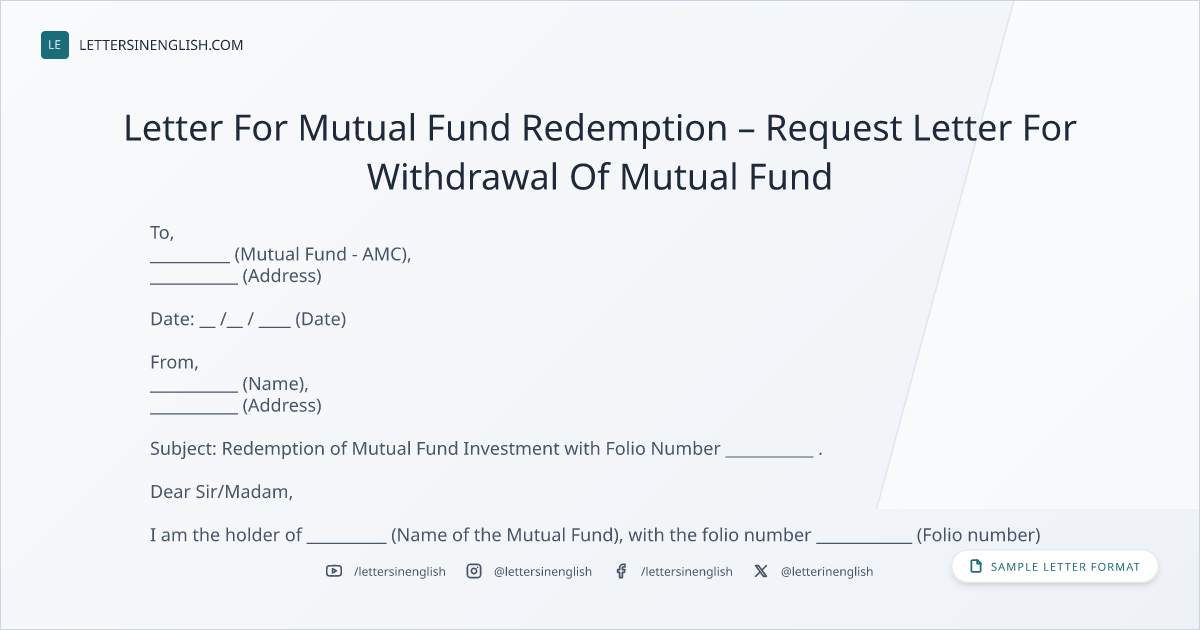 LE LETTERSINENGLISH.COM

Letter For Mutual Fund Redemption – Request Letter For Withdrawal Of Mutual Fund

To,
_________ (Mutual Fund - AMC),
__________ (Address)

Date: __ /__ / ____ (Date)

From,
__________ (Name),
__________ (Address)

Subject: Redemption of Mutual Fund Investment with Folio Number __________ .

Dear Sir/Madam,

I am the holder of _________ (Name of the Mutual Fund), with the folio number ___________ (Folio number)

/lettersinenglish @lettersinenglish /lettersinenglish @letterinenglish

SAMPLE LETTER FORMAT